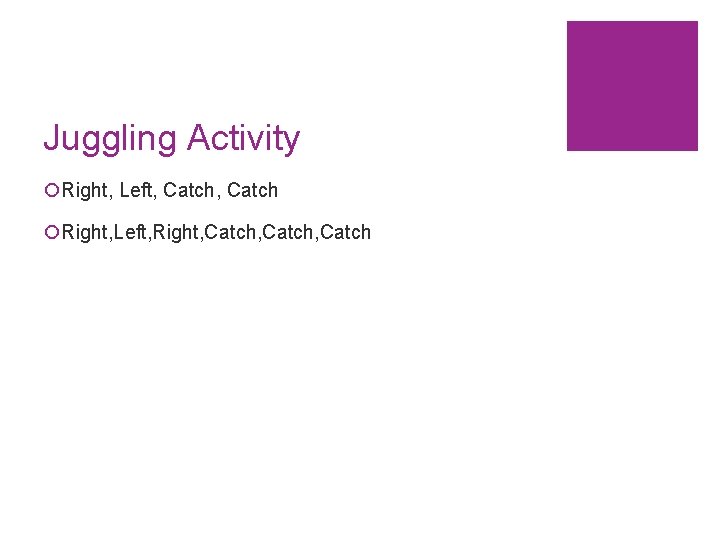 Juggling Activity

Right, Left, Catch, Catch

Right,Left,Right,Catch,Catch,Catch